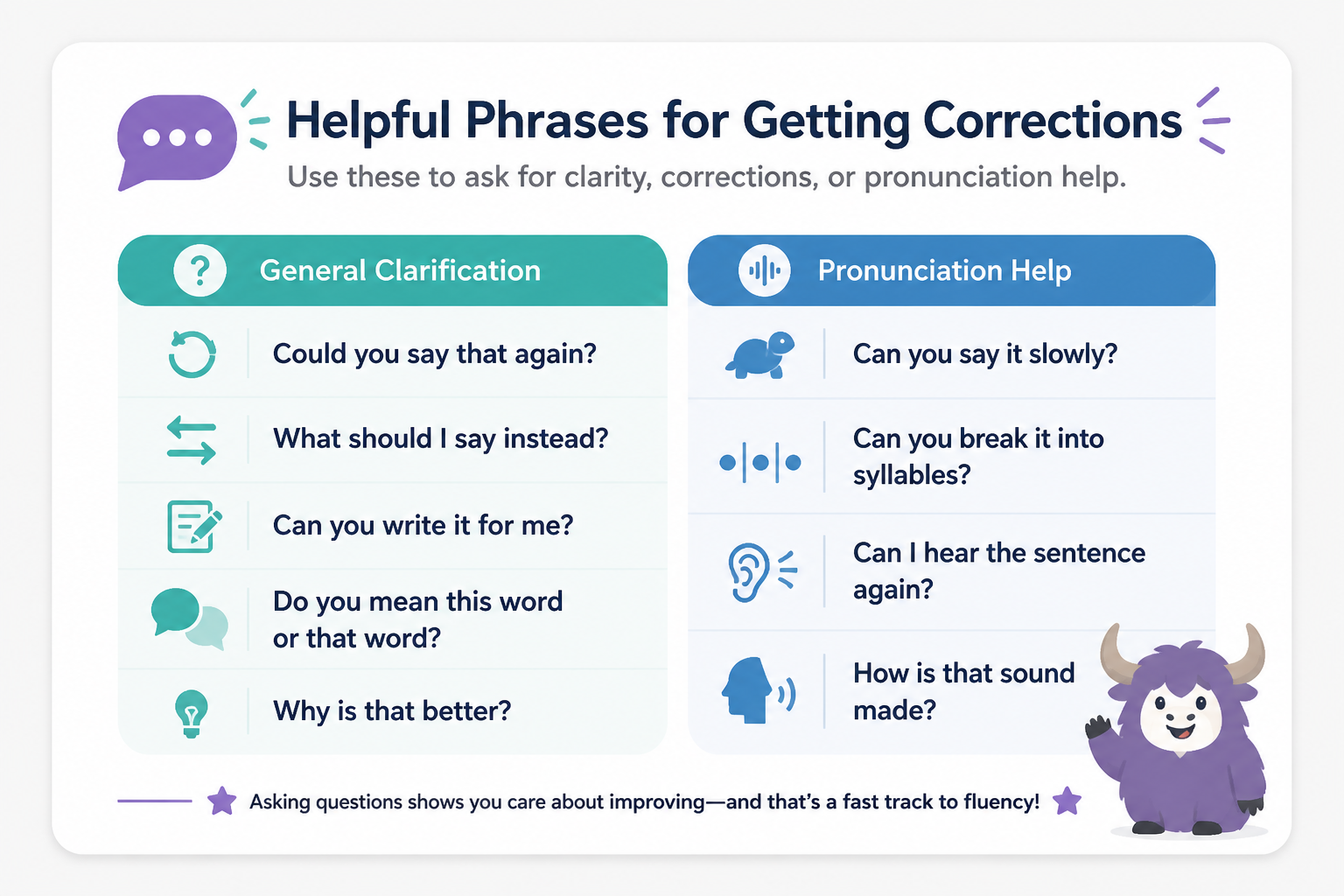 Helpful Phrases for Getting Corrections

Use these to ask for clarity, corrections, or pronunciation help.

General Clarification

Could you say that again?

What should I say instead?

Can you write it for me?

Do you mean this word or that word?

Why is that better?

Pronunciation Help

Can you say it slowly?

Can you break it into syllables?

Can I hear the sentence again?

How is that sound made?

Asking questions shows you care about improving—and that's a fast track to fluency!